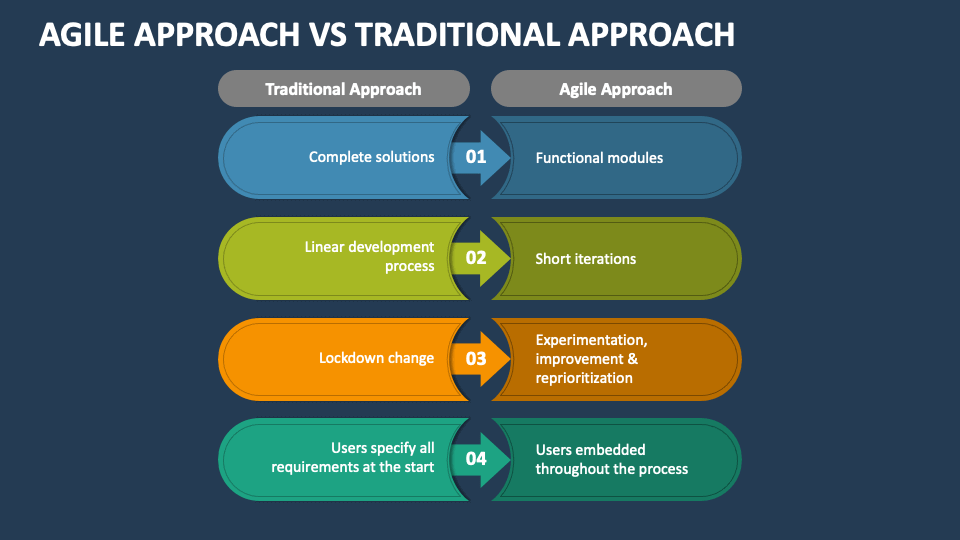 AGILE APPROACH VS TRADITIONAL APPROACH

Traditional Approach

Agile Approach

Complete solutions

01

Functional modules

Linear development process

02

Short iterations

Lockdown change

03

Experimentation, improvement & reprioritization

Users specify all requirements at the start

04

Users embedded throughout the process